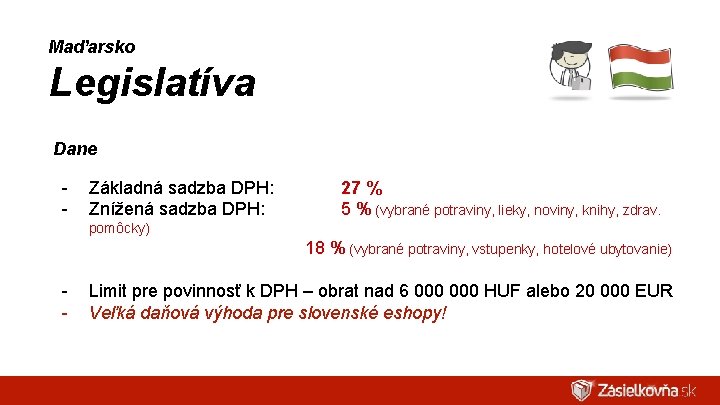 Maďarsko
Legislatíva

Dane

- Základná sadzba DPH: 27 %
- Znížená sadzba DPH: 5 % (vybrané potraviny, lieky, noviny, knihy, zdrav. pomôcky)

18 % (vybrané potraviny, vstupenky, hotelové ubytovanie)

- Limit pre povinnosť k DPH – obrat nad 6 000 000 HUF alebo 20 000 EUR
- Veľká daňová výhoda pre slovenské eshopy!

Zásielkovňa.sk